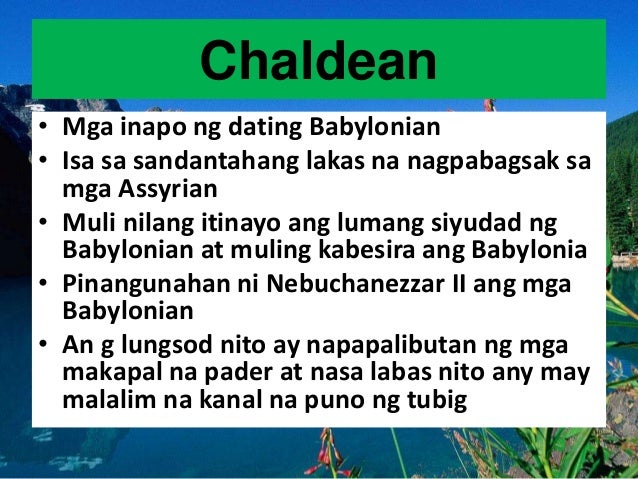 Chaldean

• Mga inapo ng dating Babylonian
• Isa sa sandantahang lakas na nagpabagsak sa mga Assyrian
• Muli nilang itinayo ang lumang siyudad ng Babylonian at muling kabesira ang Babylonia
• Pinangunahan ni Nebuchanezzar II ang mga Babylonian
• An g lungsod nito ay napapalibutan ng mga makapal na pader at nasa labas nito any may malalim na kanal na puno ng tubig